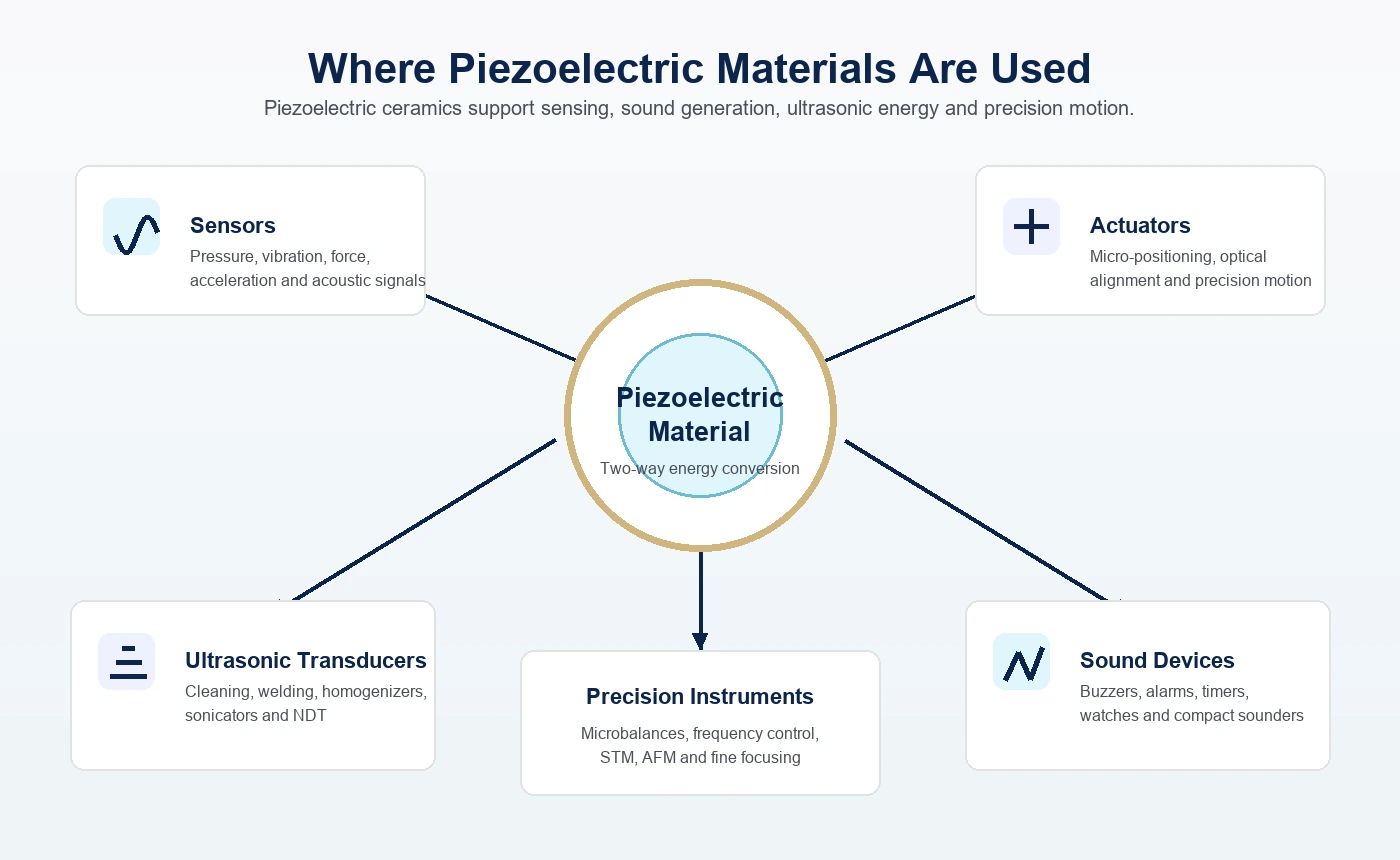 Where Piezoelectric Materials Are Used

Piezoelectric ceramics support sensing, sound generation, ultrasonic energy and precision motion.

Sensors
Pressure, vibration, force, acceleration and acoustic signals

Actuators
Micro-positioning, optical alignment and precision motion

Piezoelectric Material
Two-way energy conversion

Ultrasonic Transducers
Cleaning, welding, homogenizers, sonicators and NDT

Precision Instruments
Microbalances, frequency control, STM, AFM and fine focusing

Sound Devices
Buzzers, alarms, timers, watches and compact sounders